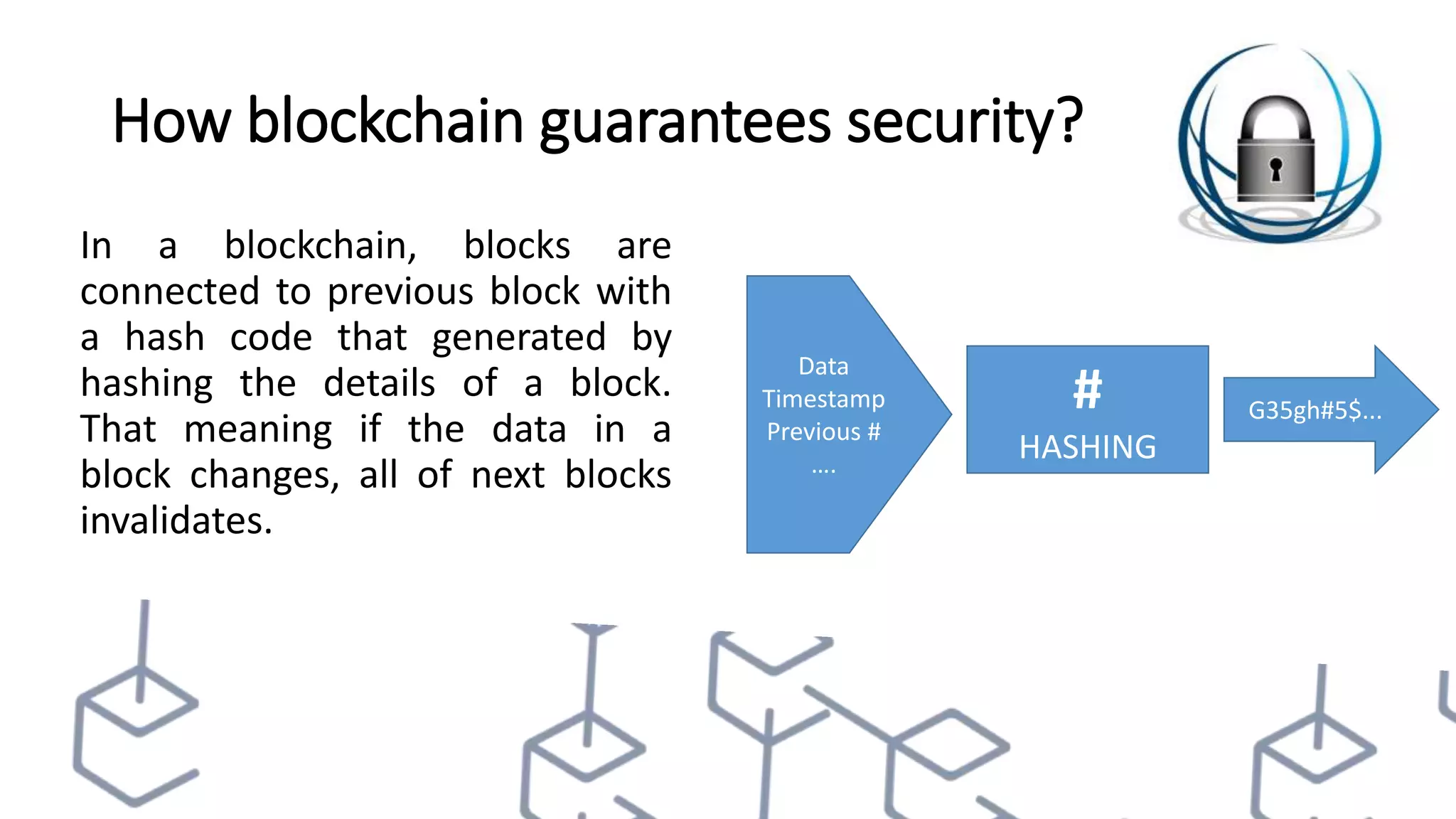 How blockchain guarantees security?

In a blockchain, blocks are connected to previous block with a hash code that generated by hashing the details of a block. That meaning if the data in a block changes, all of next blocks invalidates.

Data
Timestamp
Previous #
....

#
HASHING

G35gh#5$...